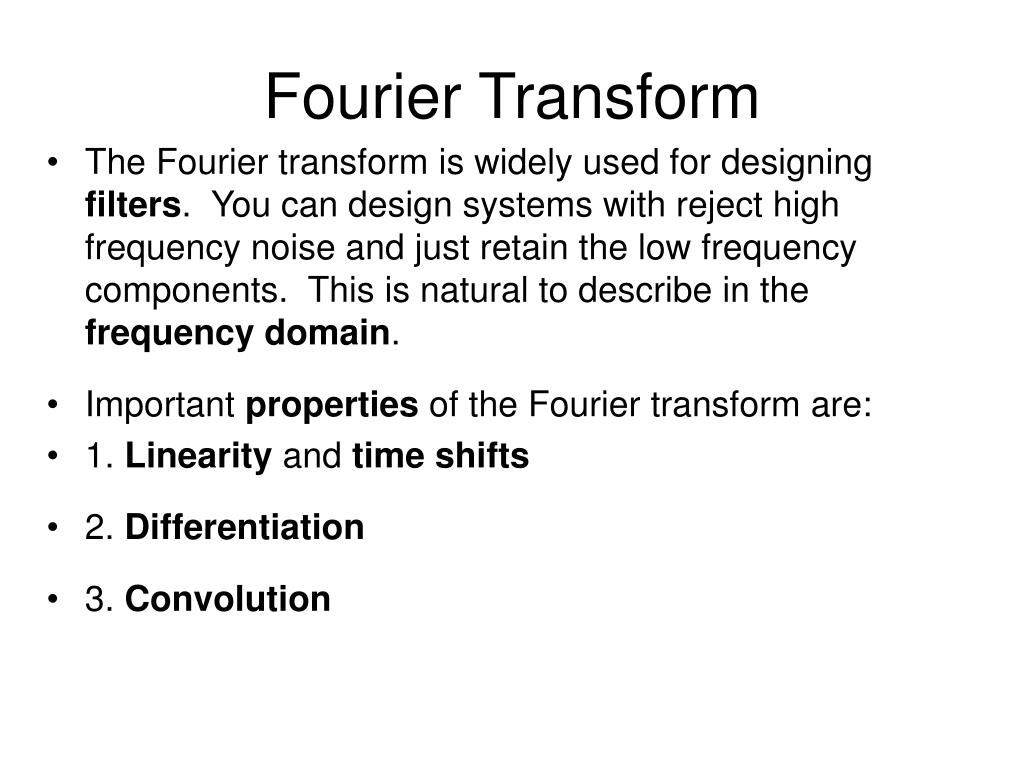 Fourier Transform

• The Fourier transform is widely used for designing filters. You can design systems with reject high frequency noise and just retain the low frequency components. This is natural to describe in the frequency domain.

• Important properties of the Fourier transform are:
• 1. Linearity and time shifts
• 2. Differentiation
• 3. Convolution